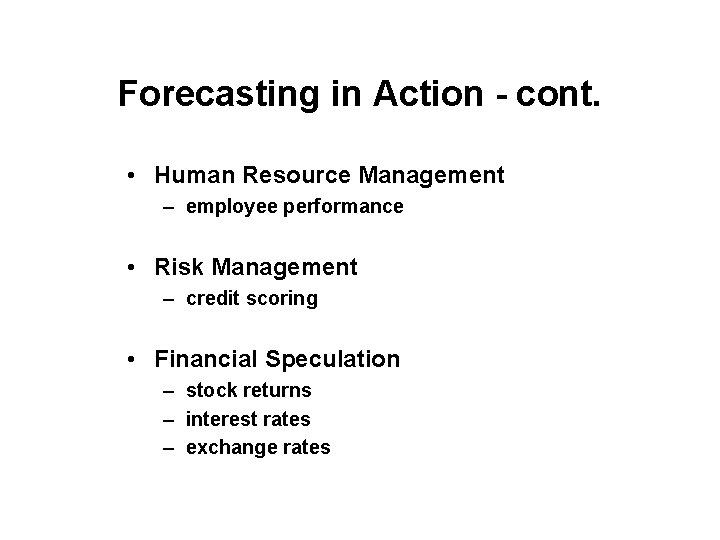 Forecasting in Action - cont.

• Human Resource Management
– employee performance

• Risk Management
– credit scoring

• Financial Speculation
– stock returns
– interest rates
– exchange rates